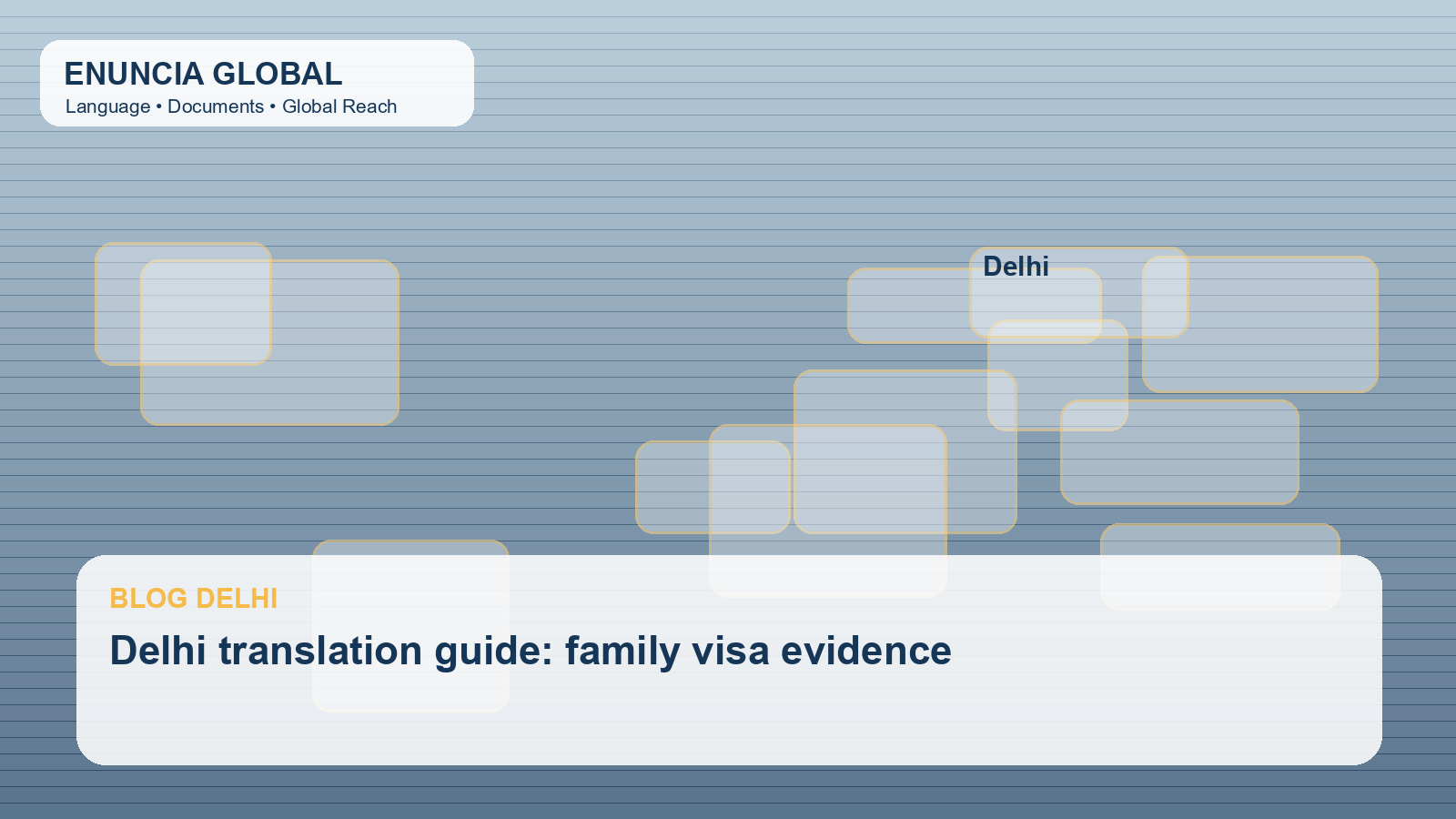 ENUNCIA GLOBAL
Language • Documents • Global Reach

Delhi

BLOG DELHI

Delhi translation guide: family visa evidence